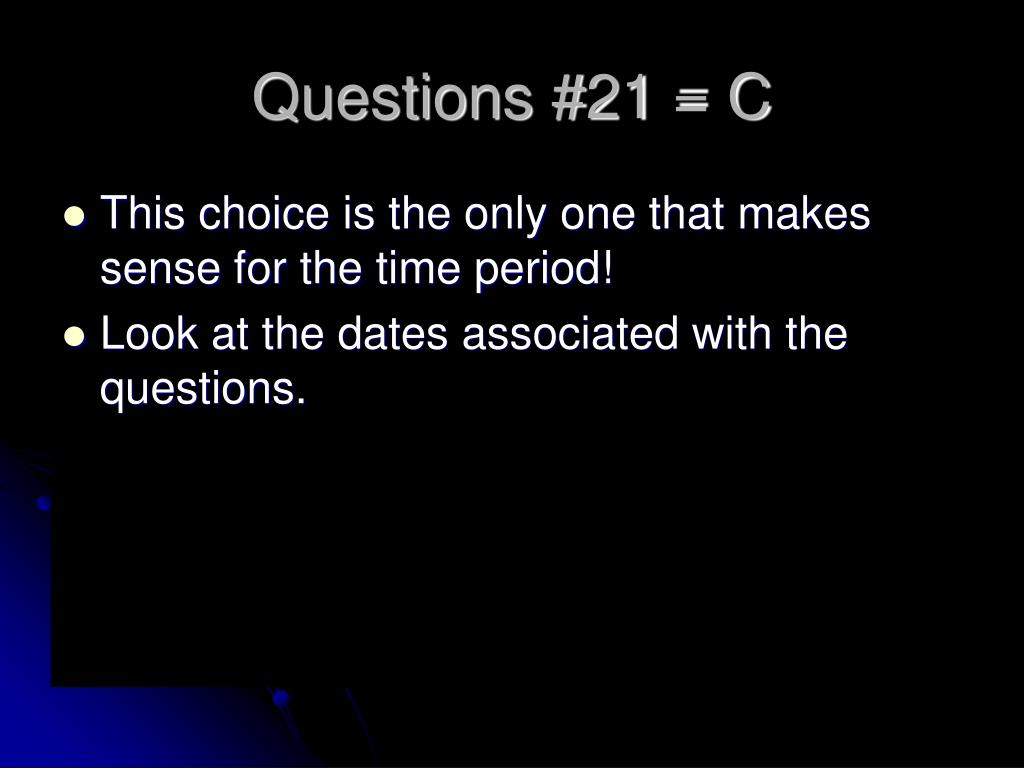 Questions #21 = C

- This choice is the only one that makes sense for the time period!
- Look at the dates associated with the questions.